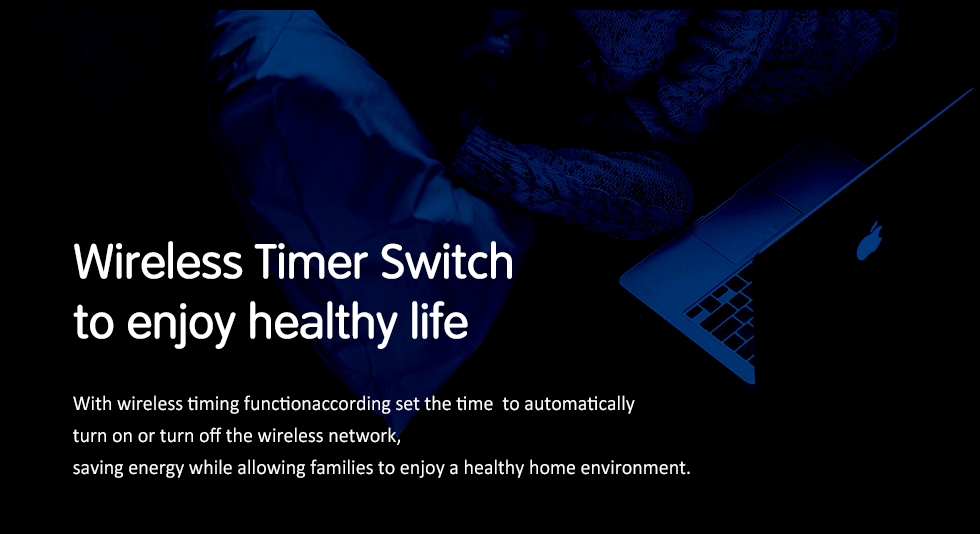 Wireless Timer Switch
to enjoy healthy life

With wireless timing functionaccording set the time to automatically turn on or turn off the wireless network, saving energy while allowing families to enjoy a healthy home environment.